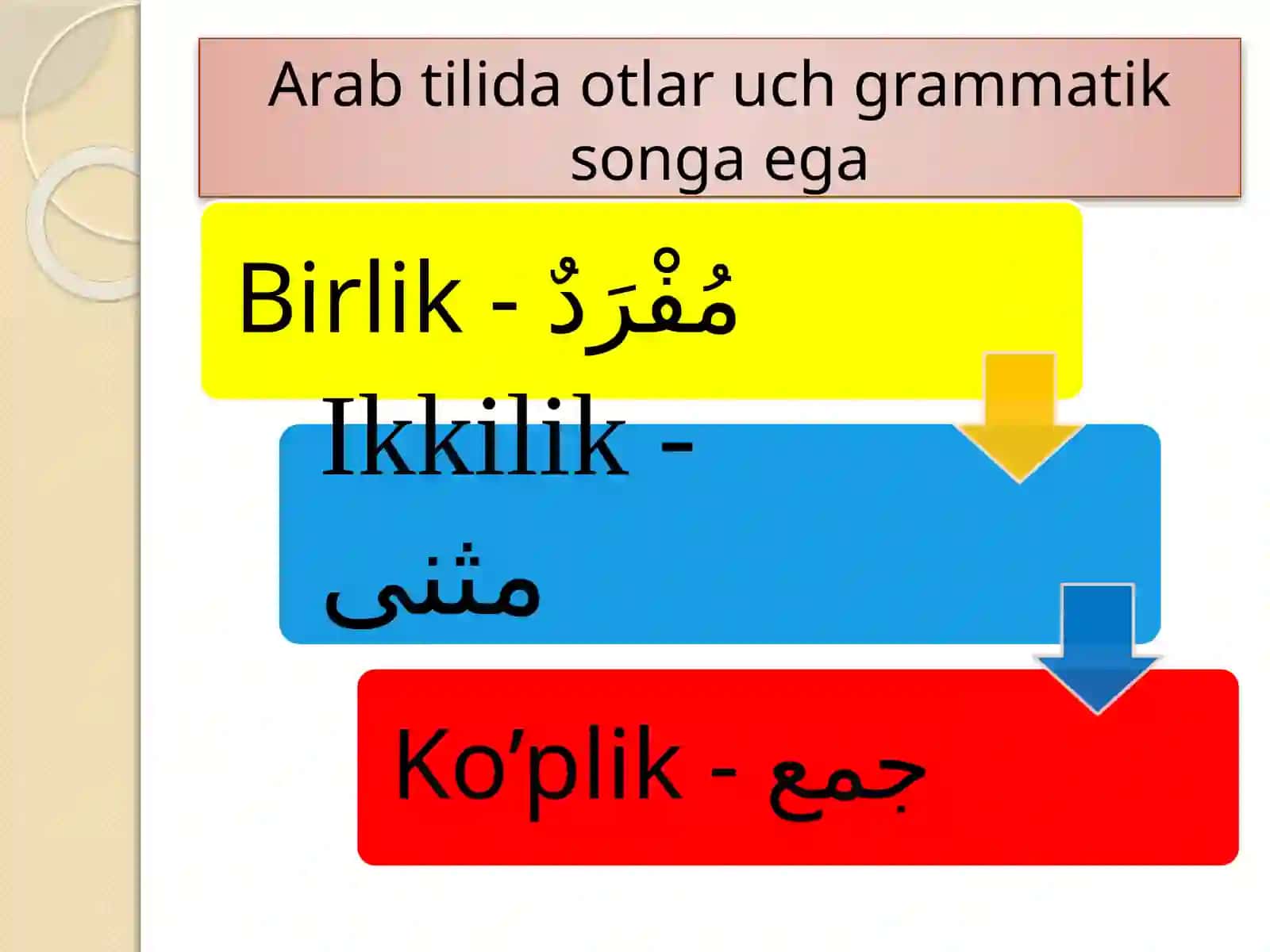 Arab tilida otlar uch grammatik songa ega

Birlik - مُفْرَدٌ

Ikkilik - مثنى

Ko’plik - جمع